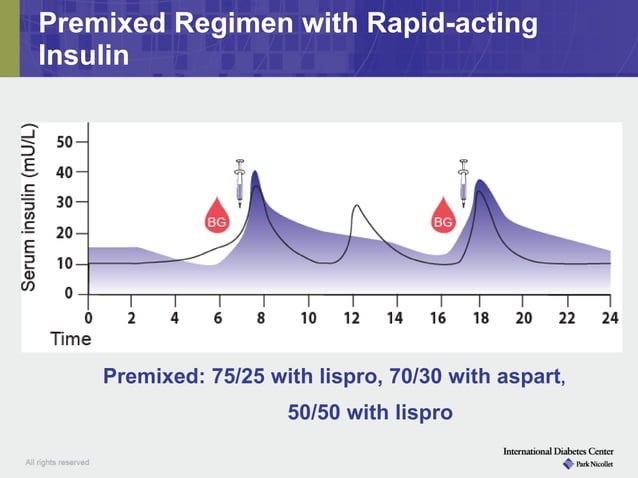 Premixed Regimen with Rapid-acting Insulin

Serum insulin (mU/L)
50
40
30
20
10
0

BG
BG

0 2 4 6 8 10 12 14 16 18 20 22 24
Time

Premixed: 75/25 with lispro, 70/30 with aspart,
50/50 with lispro

All rights reserved

International Diabetes Center
Park Nicollet